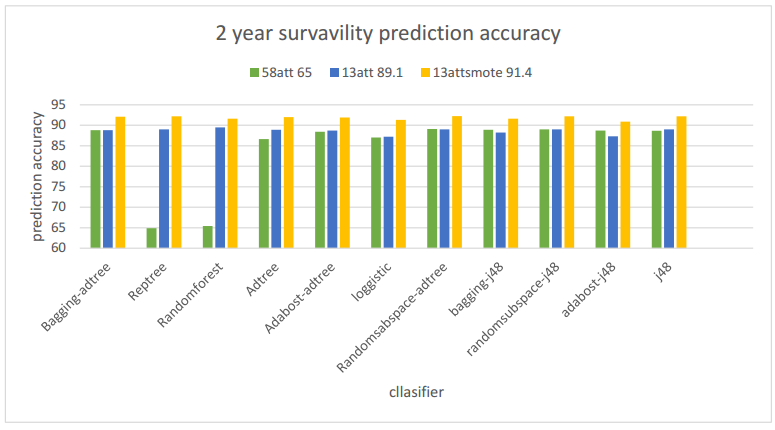 2 year survavility prediction accuracy

58att 65
13att 89.1
13attsmote 91.4

prediction accuracy

95
90
85
80
75
70
65
60

Bagging-adtree
Reptree
Randomforest
Adtree
Adabost-adtree
loggistic
Randomsabspace-adtree
bagging-j48
randomsubspace-j48
adabost-j48
j48

cllasifier